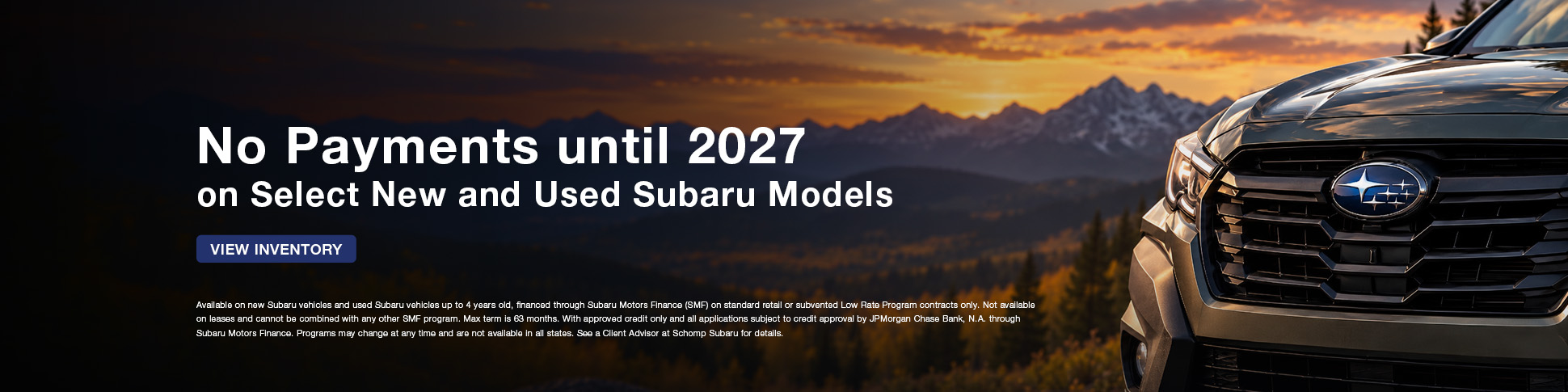 No Payments until 2027
on Select New and Used Subaru Models

VIEW INVENTORY

Available on new Subaru vehicles and used Subaru vehicles up to 4 years old, financed through Subaru Motors Finance (SMF) on standard retail or subvented Low Rate Program contracts only. Not available on leases and cannot be combined with any other SMF program. Max term is 63 months. With approved credit only and all applications subject to credit approval by JPMorgan Chase Bank, N.A. through Subaru Motors Finance. Programs may change at any time and are not available in all states. See a Client Advisor at Schomp Subaru for details.